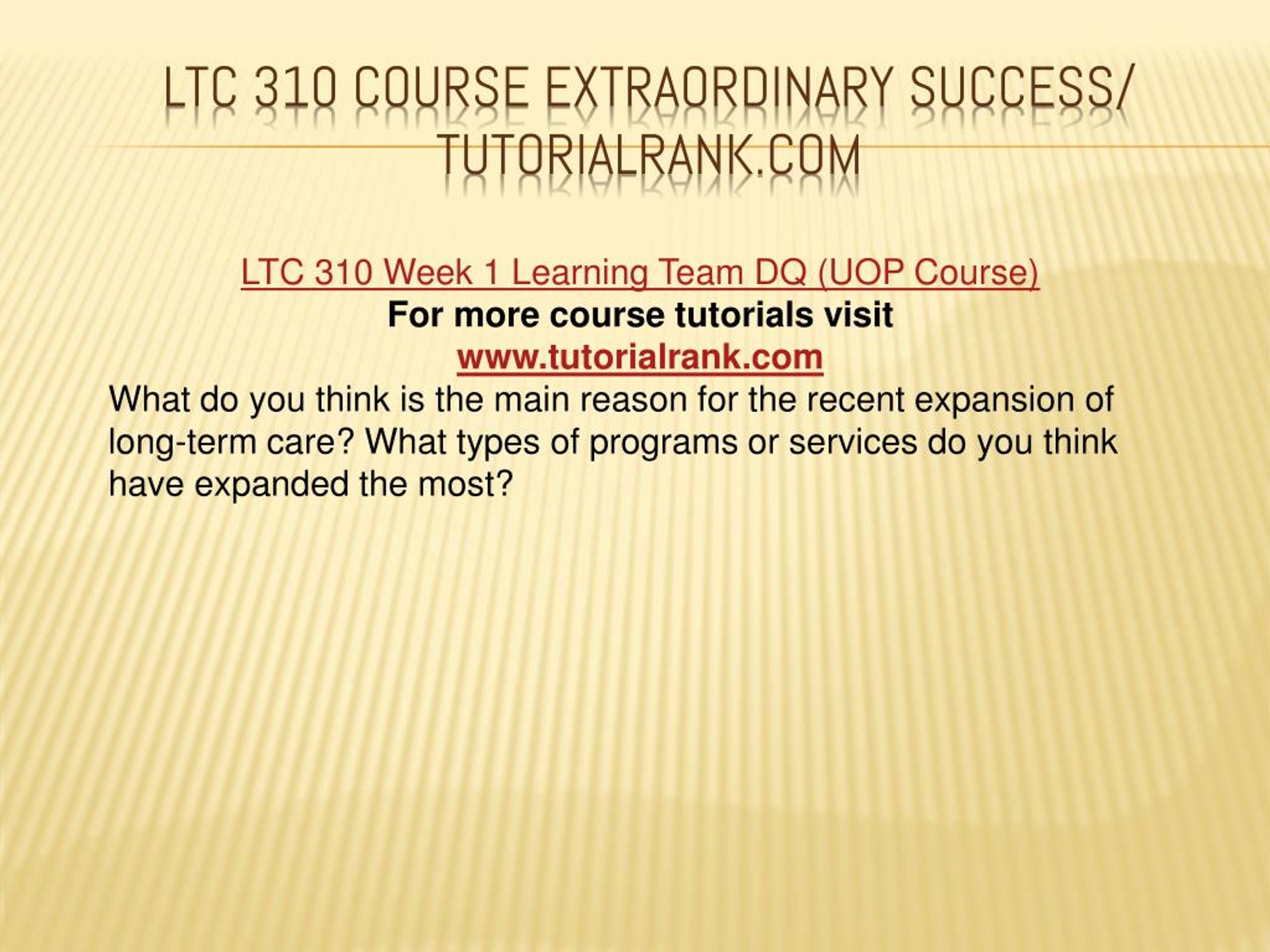 LTC 310 COURSE EXTRAORDINARY SUCCESS/ TUTORIALRANK.COM

LTC 310 Week 1 Learning Team DQ (UOP Course)
For more course tutorials visit
www.tutorialrank.com
What do you think is the main reason for the recent expansion of long-term care? What types of programs or services do you think have expanded the most?